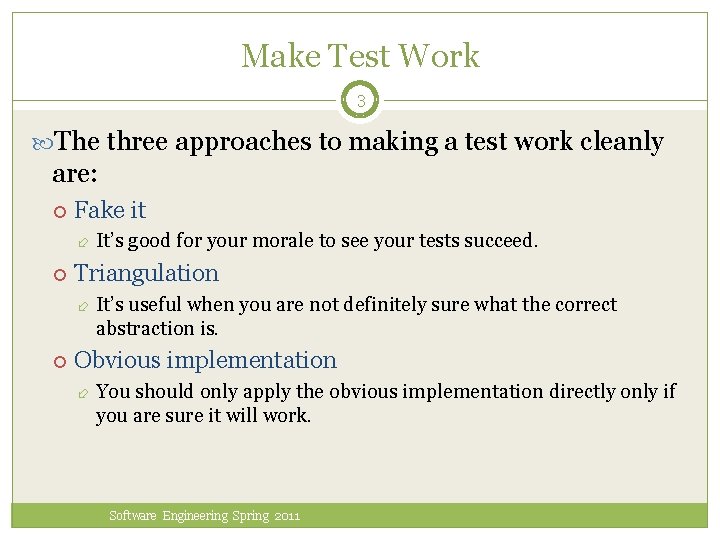 Make Test Work

3

The three approaches to making a test work cleanly are:

Fake it

It's good for your morale to see your tests succeed.

Triangulation

It's useful when you are not definitely sure what the correct abstraction is.

Obvious implementation

You should only apply the obvious implementation directly only if you are sure it will work.

Software Engineering Spring 2011